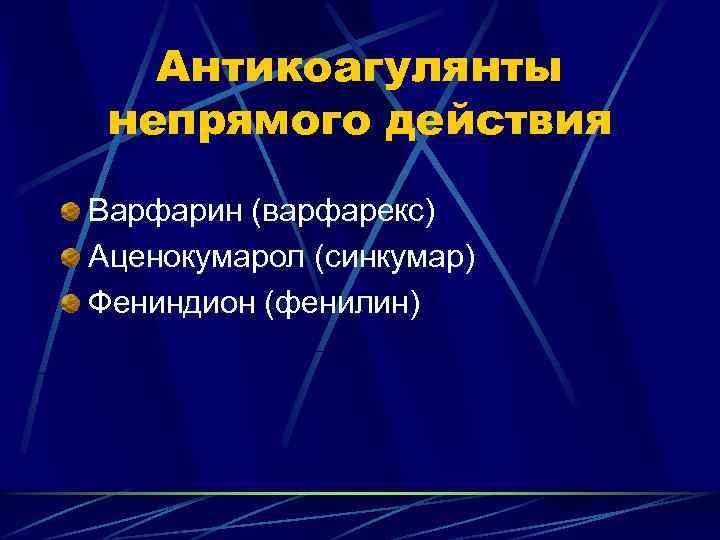 Антикоагулянты непрямого действия

Варфарин (варфарекс)
Аценокумарол (синкумар)
Фениндион (фенилин)